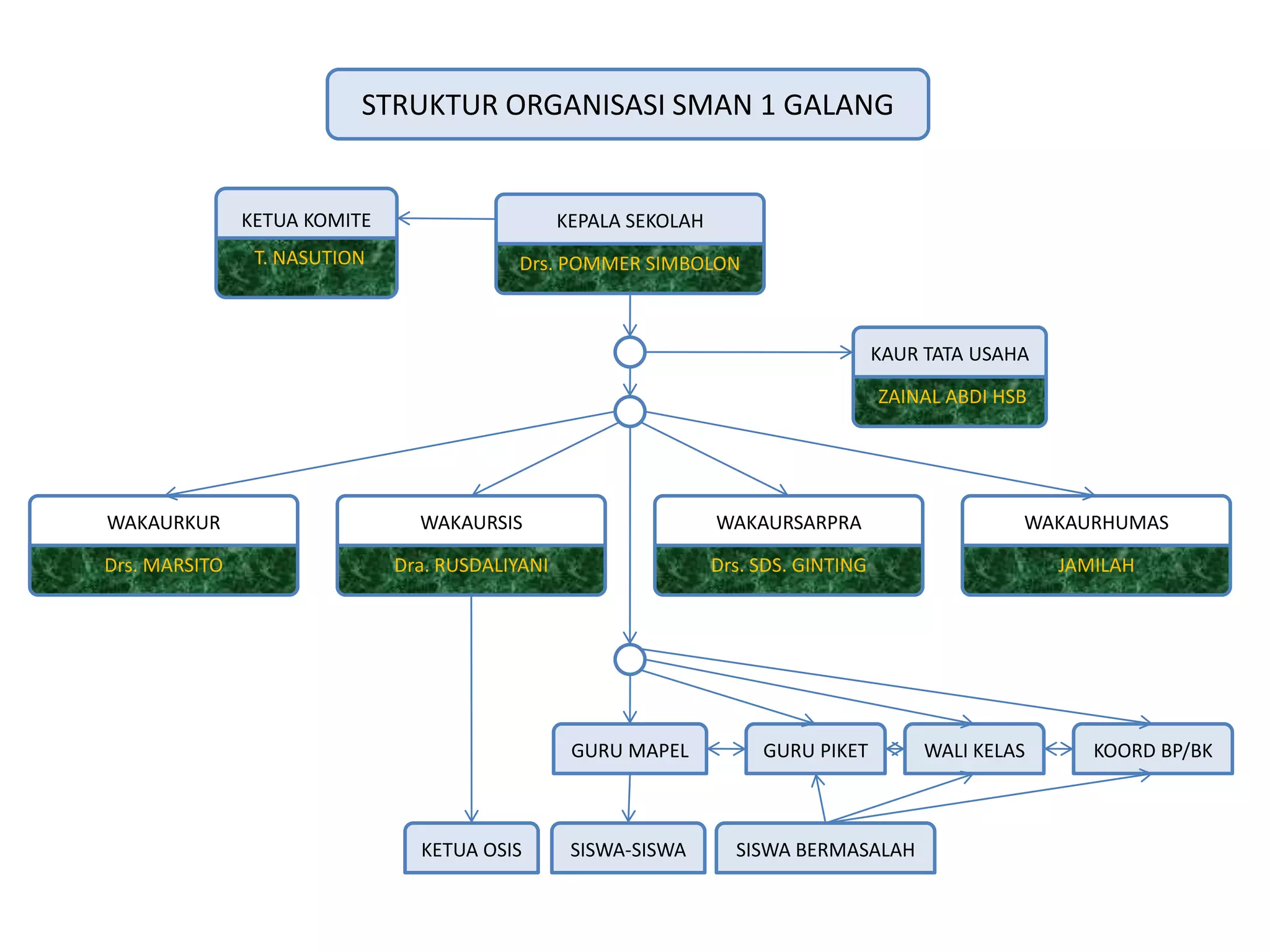 STRUKTUR ORGANISASI SMAN 1 GALANG

KETUA KOMITE
T. NASUTION

KEPALA SEKOLAH
Drs. POMMER SIMBOLON

KAUR TATA USAHA
ZAINAL ABDI HSB

WAKAURKUR
Drs. MARSITO

WAKAURSIS
Dra. RUSDALIYANI

WAKAURSARPRA
Drs. SDS. GINTING

WAKAURHUMAS
JAMILAH

GURU MAPEL

GURU PIKET

WALI KELAS

KOORD BP/BK

KETUA OSIS

SISWA-SISWA

SISWA BERMASALAH